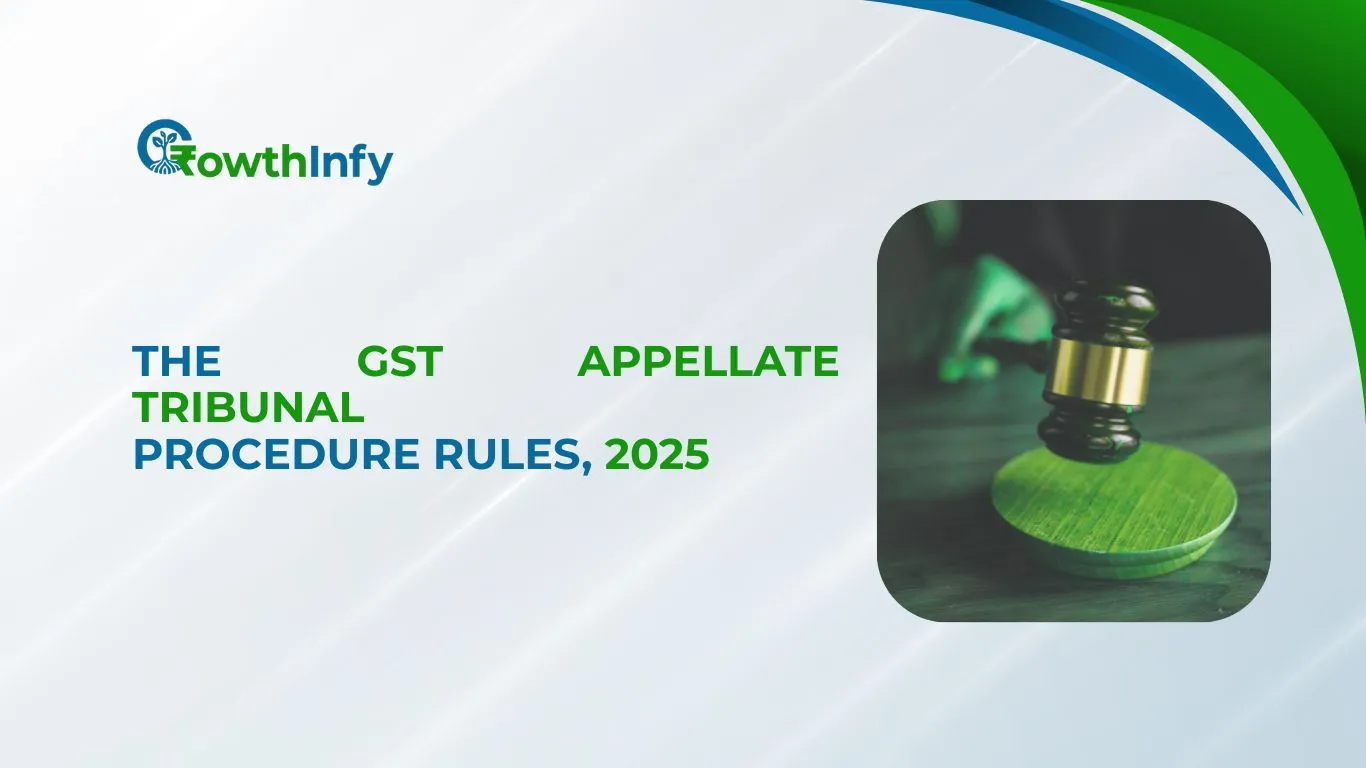 GrowthInfy

THE GST APPELLATE TRIBUNAL PROCEDURE RULES, 2025